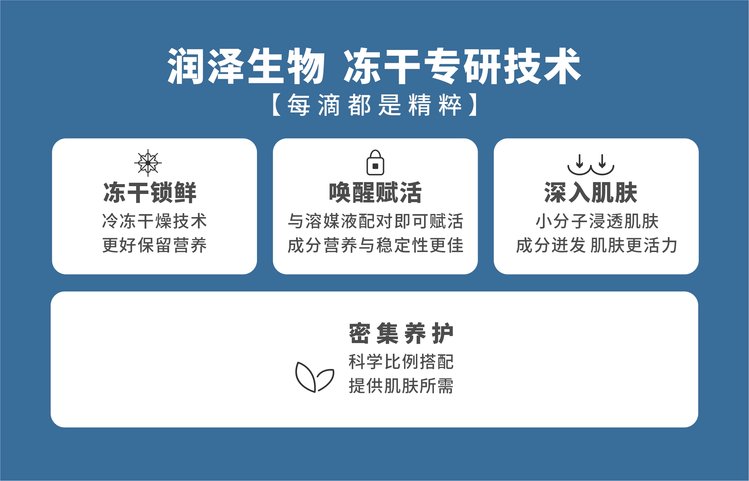 润泽生物 冻干专研技术

【每滴都是精粹】

冻干锁鲜

冷冻干燥技术
更好保留营养

唤醒赋活

与溶媒液配对即可赋活
成分营养与稳定性更佳

深入肌肤

小分子浸透肌肤
成分迸发 肌肤更活力

密集养护

科学比例搭配
提供肌肤所需